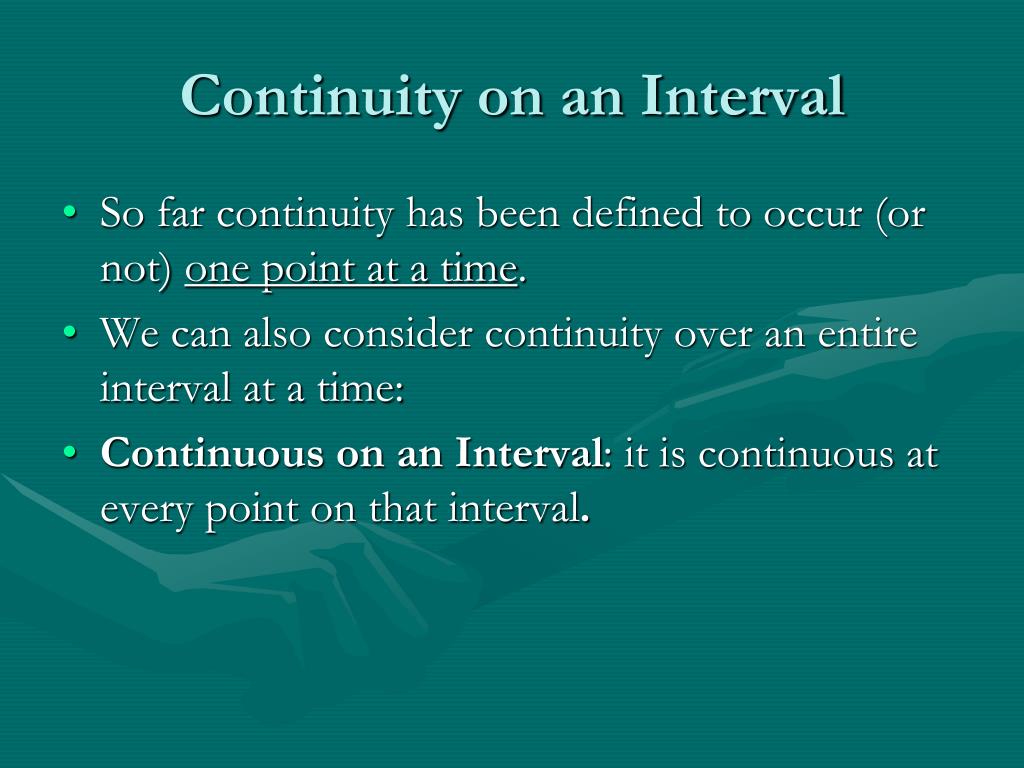 Continuity on an Interval

• So far continuity has been defined to occur (or not) one point at a time.
• We can also consider continuity over an entire interval at a time:
• Continuous on an Interval: it is continuous at every point on that interval.